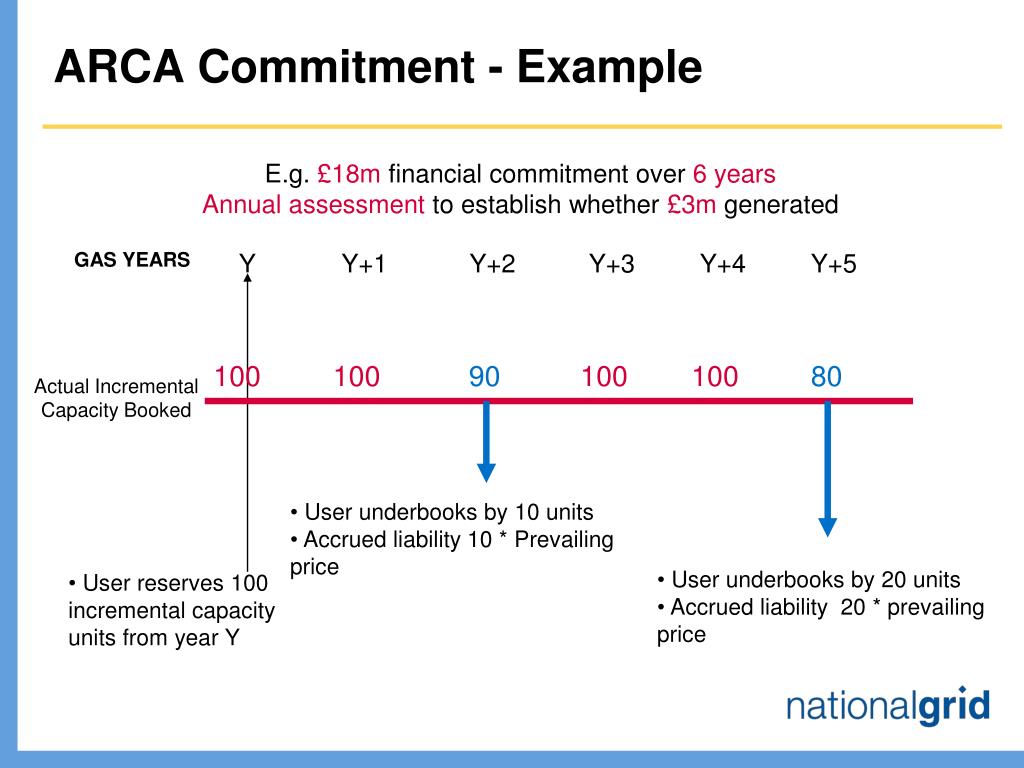 ARCA Commitment - Example

E.g. £18m financial commitment over 6 years
Annual assessment to establish whether £3m generated

GAS YEARS Y Y+1 Y+2 Y+3 Y+4 Y+5

Actual Incremental Capacity Booked 100 100 90 100 100 80

• User underbooks by 10 units
• Accrued liability 10 * Prevailing price

• User reserves 100 incremental capacity units from year Y

• User underbooks by 20 units
• Accrued liability 20 * prevailing price

nationalgrid